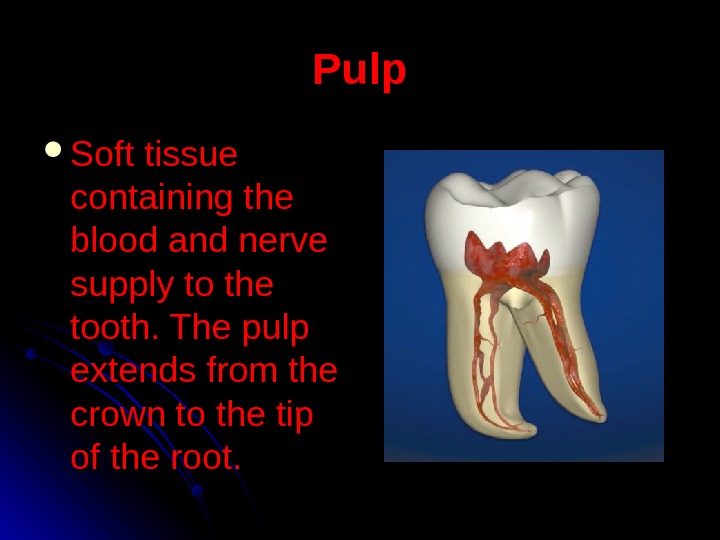 Pulp

• Soft tissue containing the blood and nerve supply to the tooth. The pulp extends from the crown to the tip of the root.